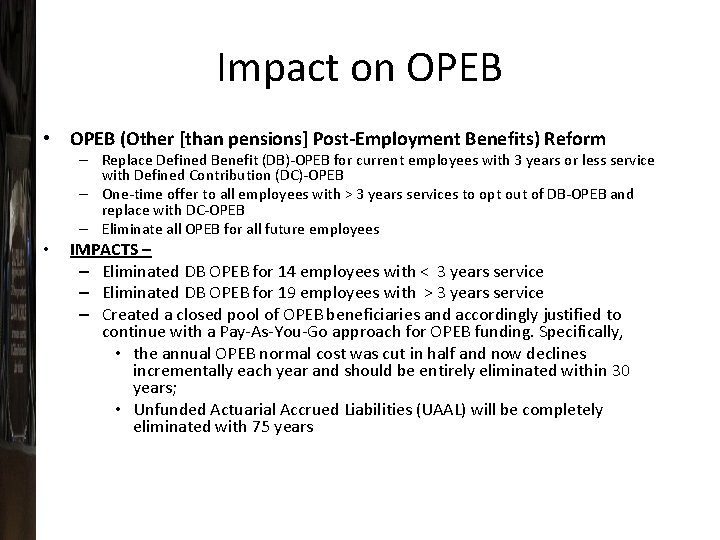 Impact on OPEB

• OPEB (Other [than pensions] Post-Employment Benefits) Reform
– Replace Defined Benefit (DB)-OPEB for current employees with 3 years or less service with Defined Contribution (DC)-OPEB
– One-time offer to all employees with > 3 years services to opt out of DB-OPEB and replace with DC-OPEB
– Eliminate all OPEB for all future employees
• IMPACTS –
– Eliminated DB OPEB for 14 employees with < 3 years service
– Eliminated DB OPEB for 19 employees with > 3 years service
– Created a closed pool of OPEB beneficiaries and accordingly justified to continue with a Pay-As-You-Go approach for OPEB funding. Specifically,
• the annual OPEB normal cost was cut in half and now declines incrementally each year and should be entirely eliminated within 30 years;
• Unfunded Actuarial Accrued Liabilities (UAAL) will be completely eliminated with 75 years